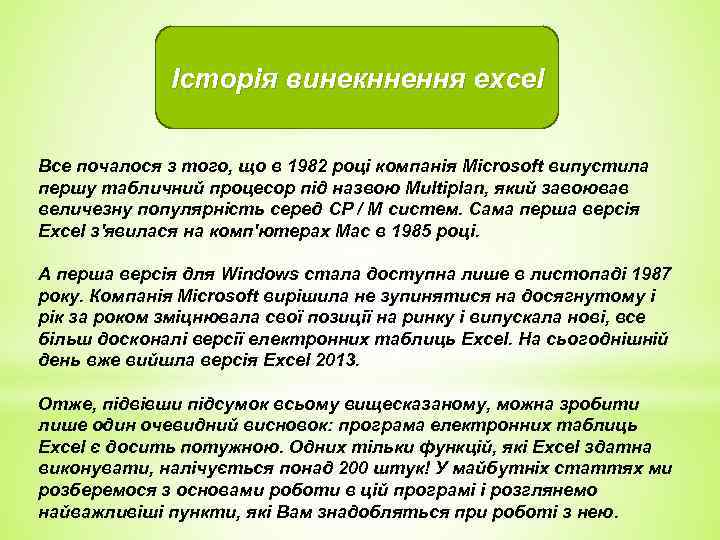 Історія винекннення excel

Все почалося з того, що в 1982 році компанія Microsoft випустила першу табличний процесор під назвою Multiplan, який завоював величезну популярність серед CP / M систем. Сама перша версія Excel з'явилася на комп'ютерах Mac в 1985 році.

А перша версія для Windows стала доступна лише в листопаді 1987 року. Компанія Microsoft вирішила не зупинятися на досягнутому і рік за роком зміцнювала свої позиції на ринку і випускала нові, все більш досконалі версії електронних таблиць Excel. На сьогоднішній день вже вийшла версія Excel 2013.

Отже, підвівши підсумок всьому вищесказаному, можна зробити лише один очевидний висновок: програма електронних таблиць Excel є досить потужною. Одних тільки функцій, які Excel здатна виконувати, налічується понад 200 штук! У майбутніх статтях ми розберемося з основами роботи в цій програмі і розглянемо найважливіші пункти, які Вам знадобляться при роботі з нею.